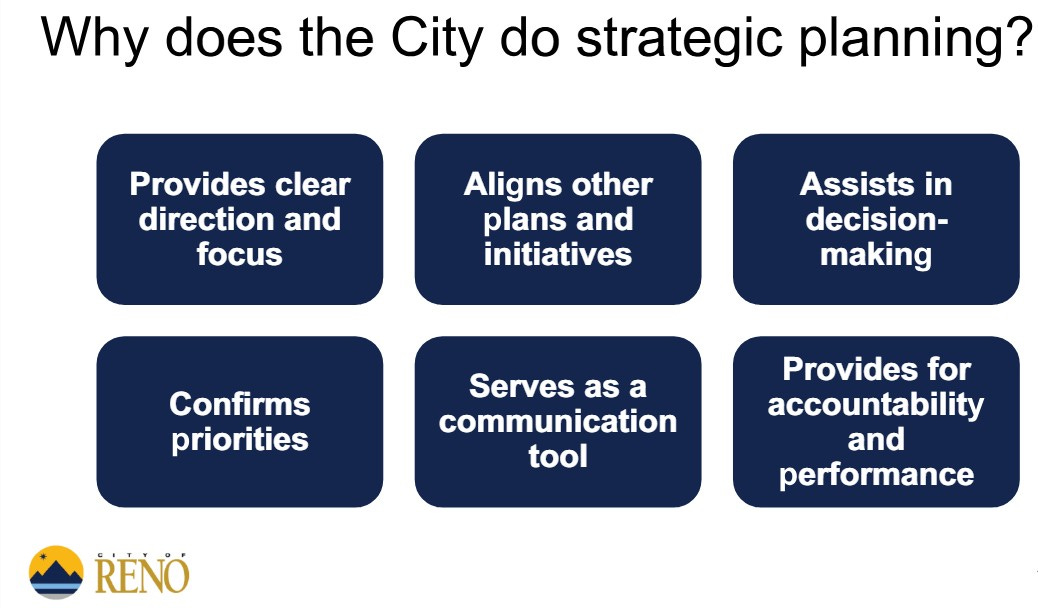 Why does the City do strategic planning?

Provides clear direction and focus

Aligns other plans and initiatives

Assists in decision-making

Confirms priorities

Serves as a communication tool

Provides for accountability and performance

CITY OF
RENO